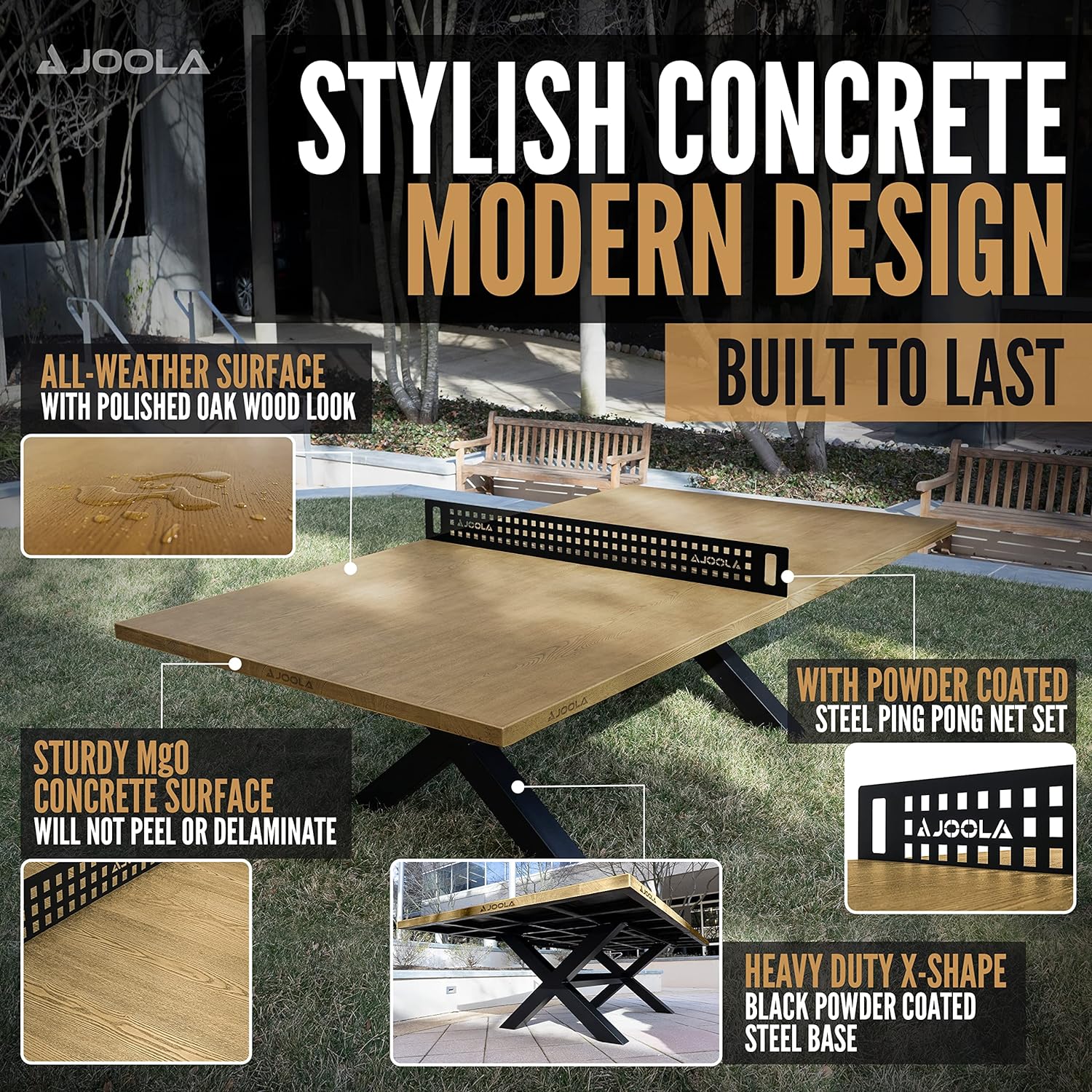 JOOLA

STYLISH CONCRETE
MODERN DESIGN

BUILT TO LAST

ALL-WEATHER SURFACE
WITH POLISHED OAK WOOD LOOK

JOOLA

JOOLA

JOOLA

JOOLA

WITH POWDER COATED
STEEL PING PONG NET SET

STURDY MgO
CONCRETE SURFACE
WILL NOT PEEL OR DELAMINATE

JOOLA

JOOLA

HEAVY DUTY X-SHAPE
BLACK POWDER COATED
STEEL BASE